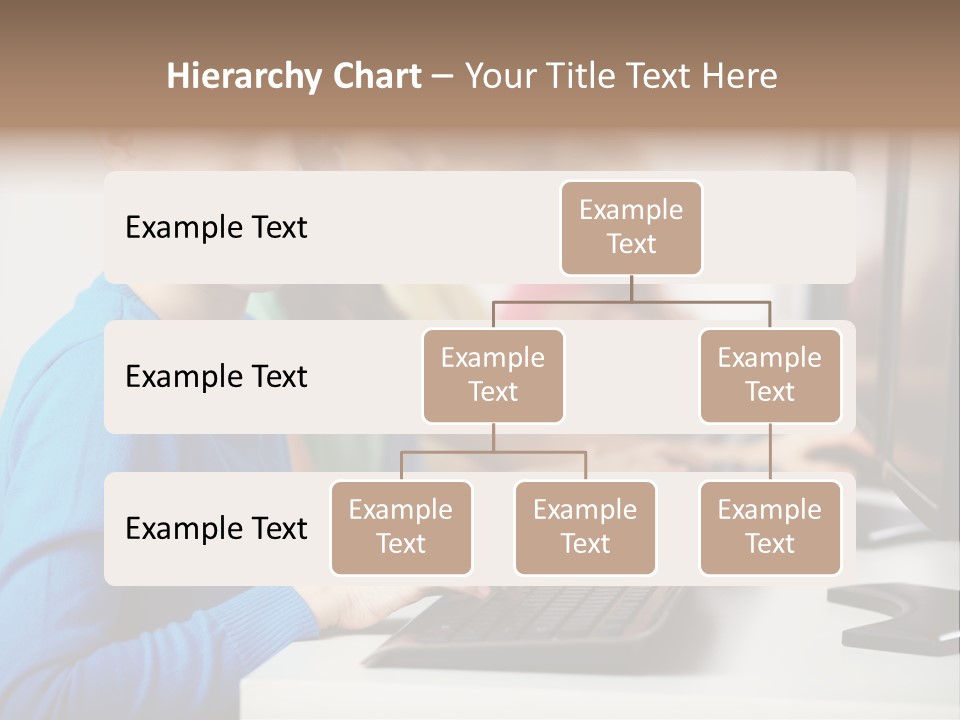 Hierarchy Chart – Your Title Text Here

Example Text

Example Text

Example Text

Example Text

Example Text

Example Text

Example Text

Example Text

Example Text